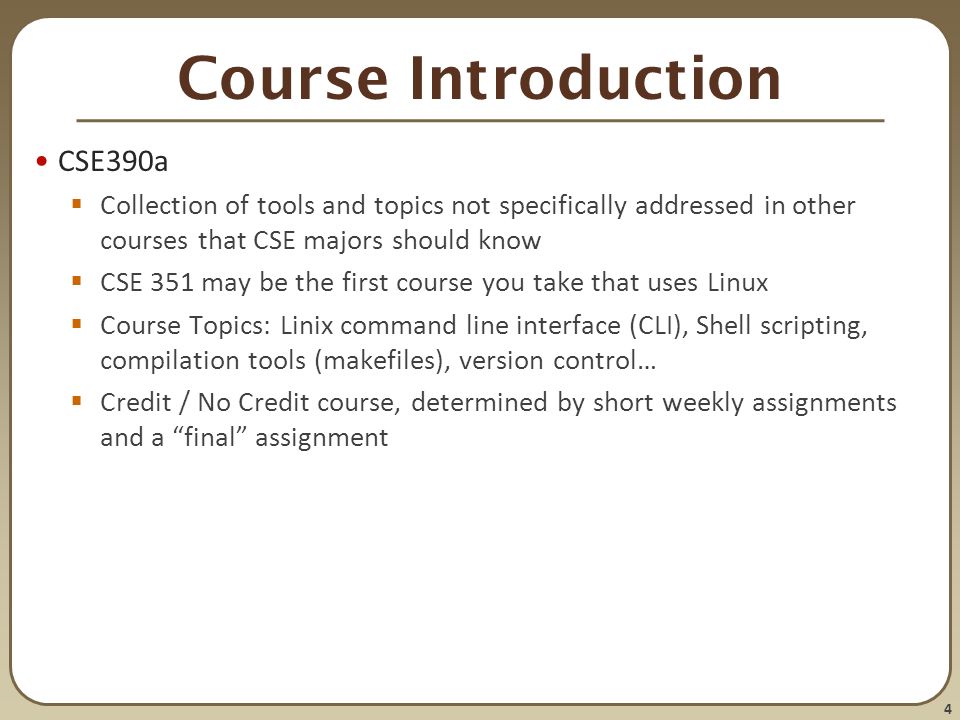 Course Introduction

• CSE390a
▪ Collection of tools and topics not specifically addressed in other courses that CSE majors should know
▪ CSE 351 may be the first course you take that uses Linux
▪ Course Topics: Linix command line interface (CLI), Shell scripting, compilation tools (makefiles), version control…
▪ Credit / No Credit course, determined by short weekly assignments and a “final” assignment

4